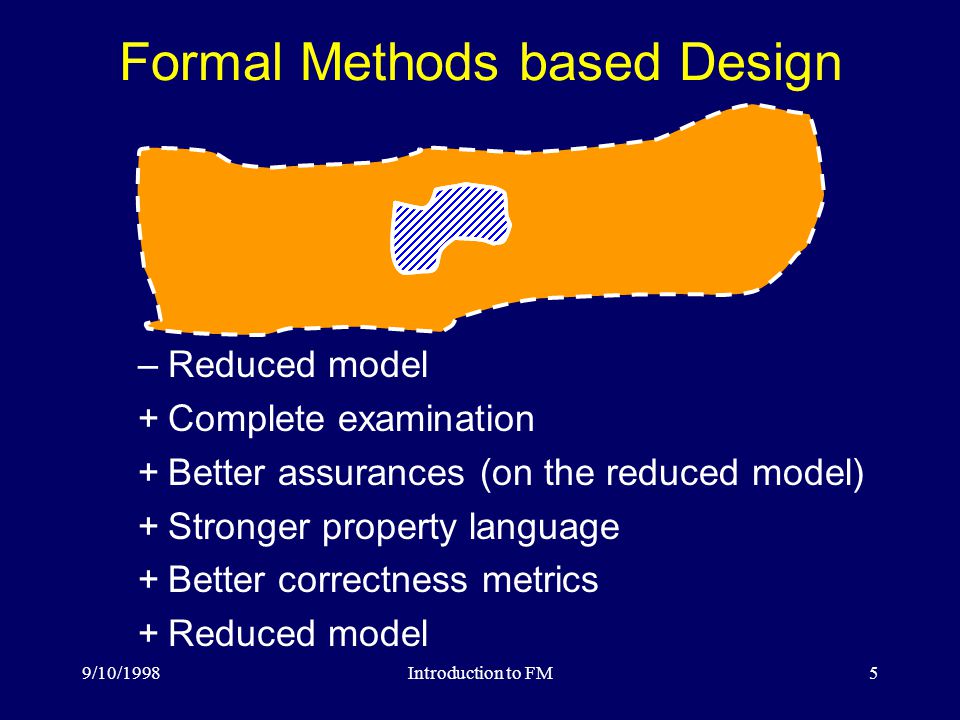 Formal Methods based Design

– Reduced model
+ Complete examination
+ Better assurances (on the reduced model)
+ Stronger property language
+ Better correctness metrics
+ Reduced model

9/10/1998
Introduction to FM
5